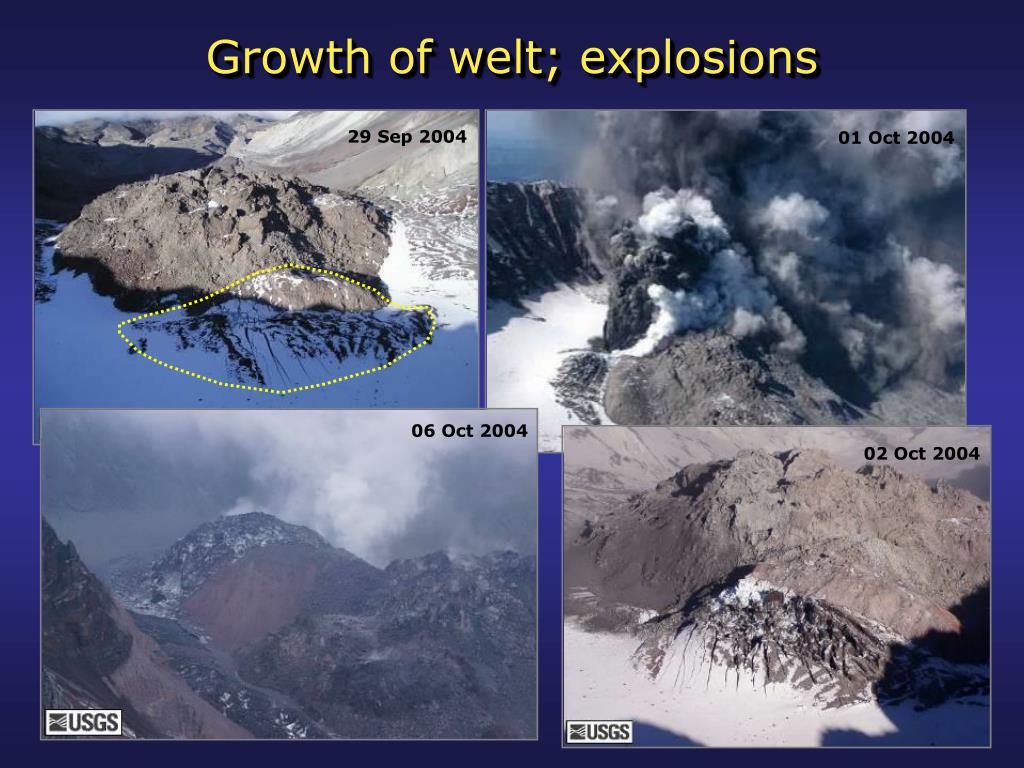 Growth of welt; explosions

29 Sep 2004

01 Oct 2004

06 Oct 2004

02 Oct 2004

USGS

USGS